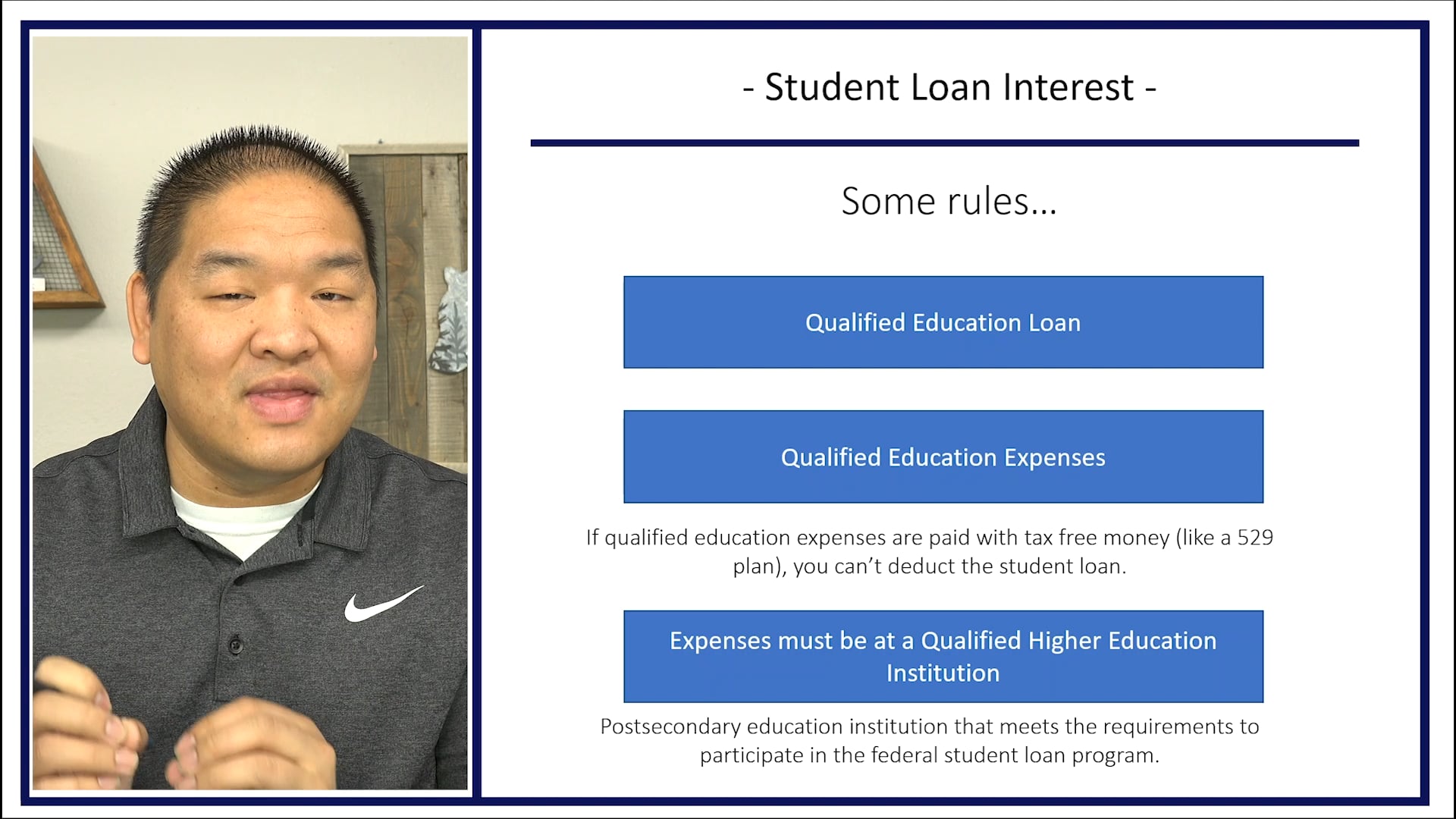 - Student Loan Interest -

Some rules…

Qualified Education Loan

Qualified Education Expenses

If qualified education expenses are paid with tax free money (like a 529 plan), you can't deduct the student loan.

Expenses must be at a Qualified Higher Education Institution

Postsecondary education institution that meets the requirements to participate in the federal student loan program.